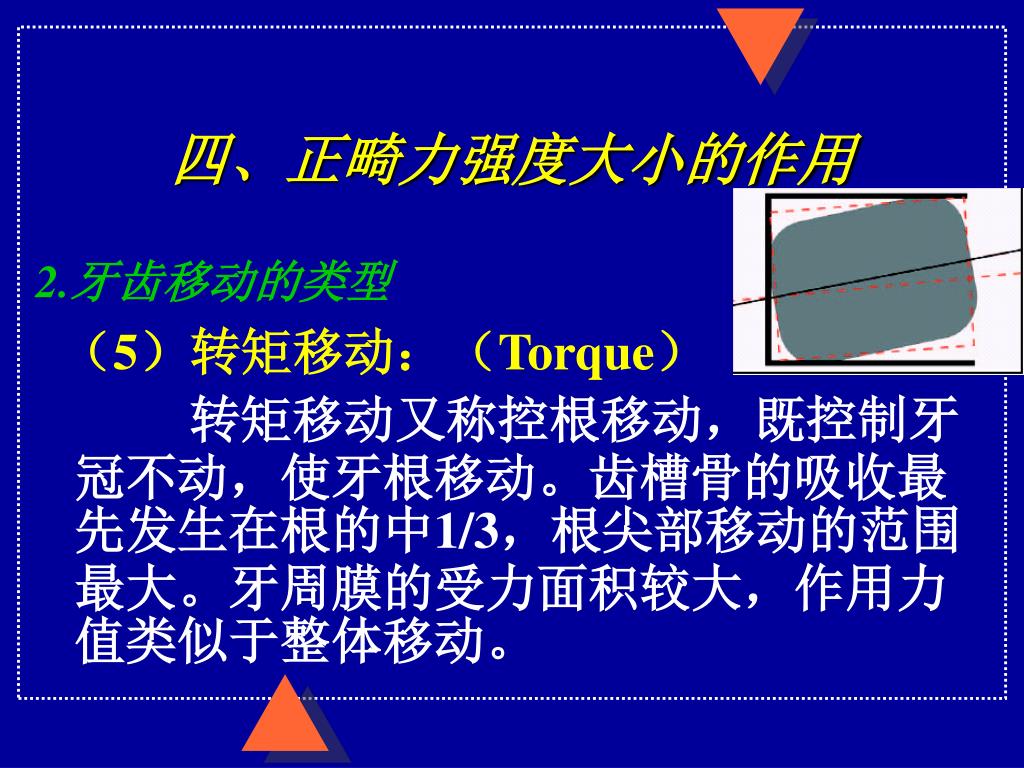 四、正畸力强度大小的作用

2.牙齿移动的类型

（5）转矩移动：（Torque）

转矩移动又称控根移动，既控制牙冠不动，使牙根移动。齿槽骨的吸收最先发生在根的中1/3，根尖部移动的范围最大。牙周膜的受力面积较大，作用力值类似于整体移动。